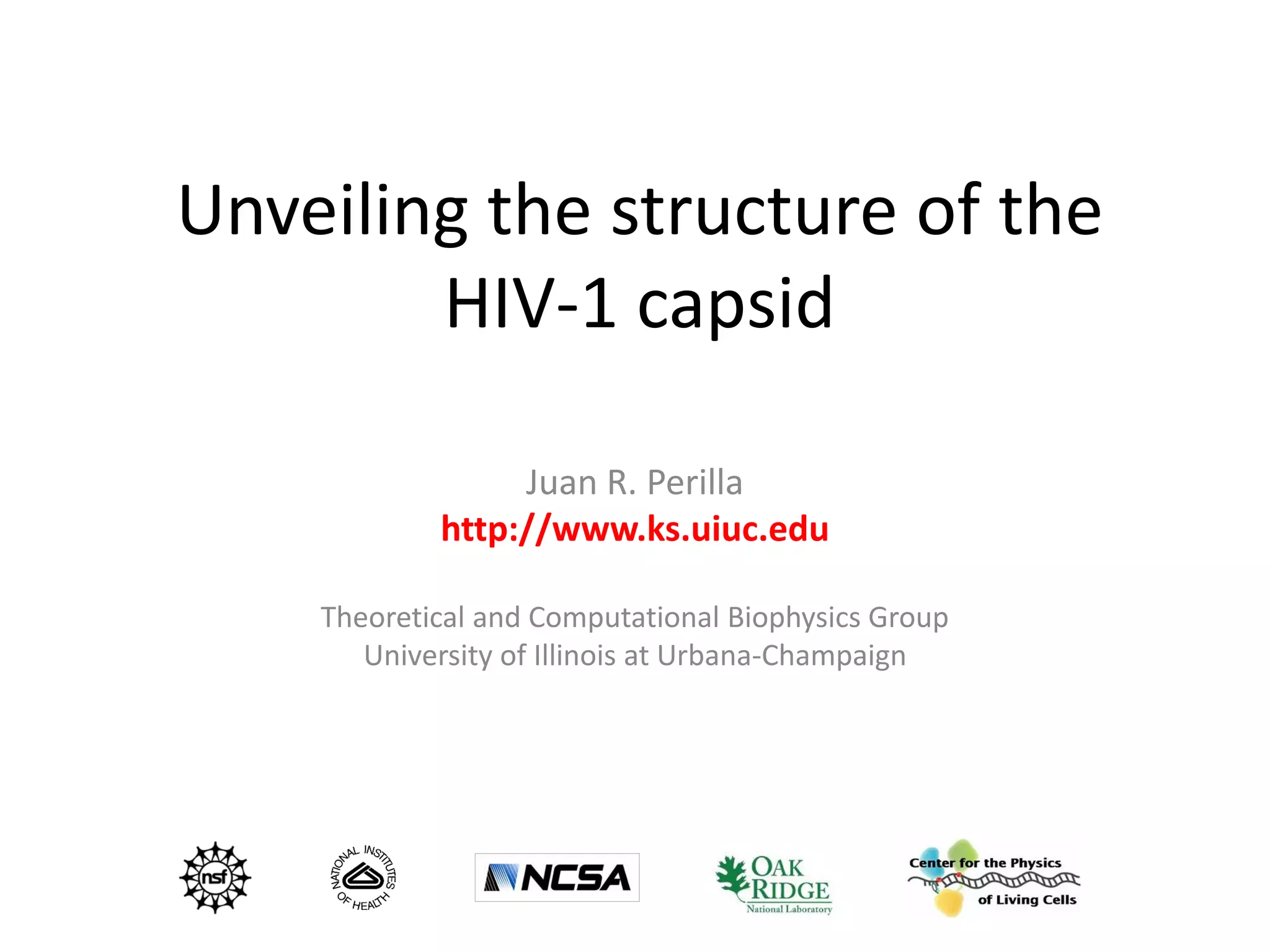 Unveiling the structure of the HIV-1 capsid

Juan R. Perilla
http://www.ks.uiuc.edu

Theoretical and Computational Biophysics Group
University of Illinois at Urbana-Champaign

nsf

NATIONAL INSTITUTES OF HEALTH

NCSA

OAK RIDGE
National Laboratory

Center for the Physics of Living Cells